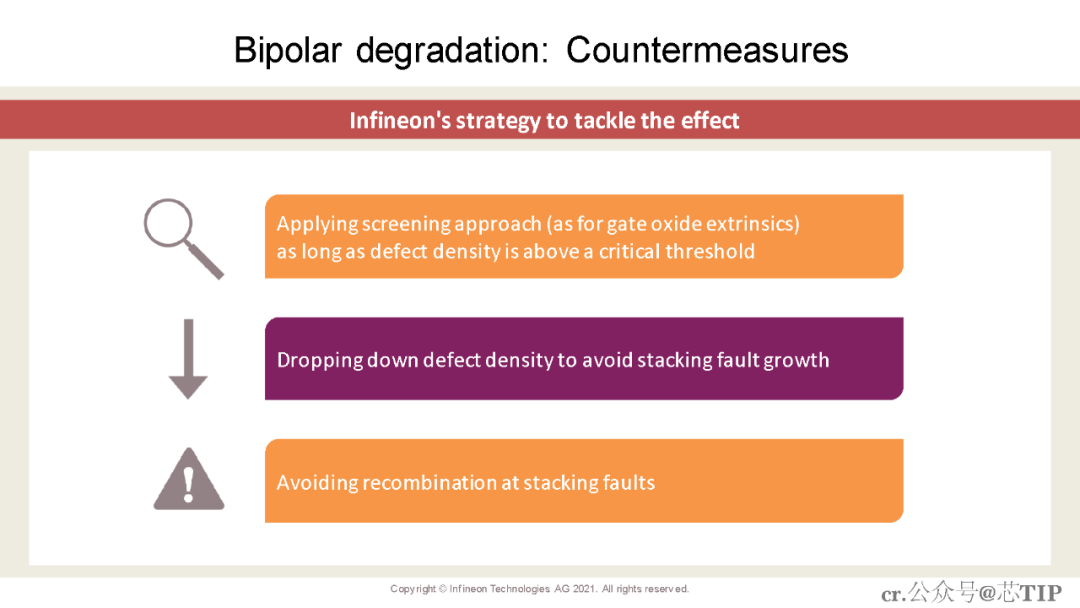 Bipolar degradation: Countermeasures

Infineon's strategy to tackle the effect

Applying screening approach (as for gate oxide extrinsics) as long as defect density is above a critical threshold

Dropping down defect density to avoid stacking fault growth

Avoiding recombination at stacking faults

Copyright © Infineon Technologies AG 2021. All rights reserved.

cr.公众号@芯TIP